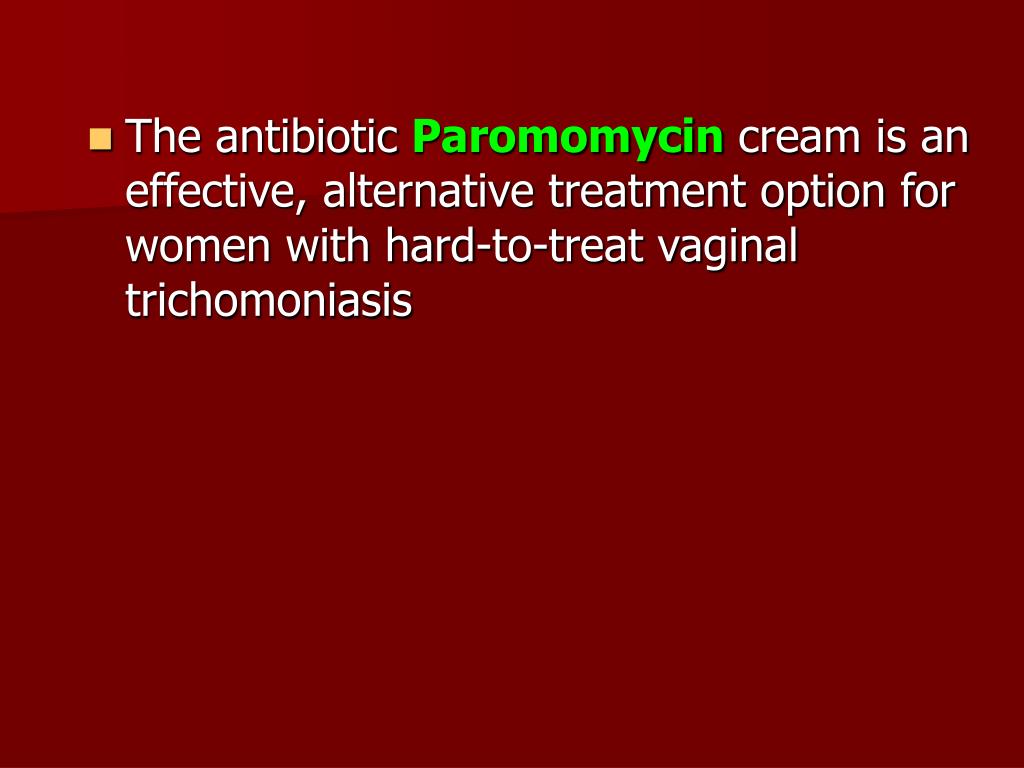 The antibiotic Paromomycin cream is an effective, alternative treatment option for women with hard-to-treat vaginal trichomoniasis